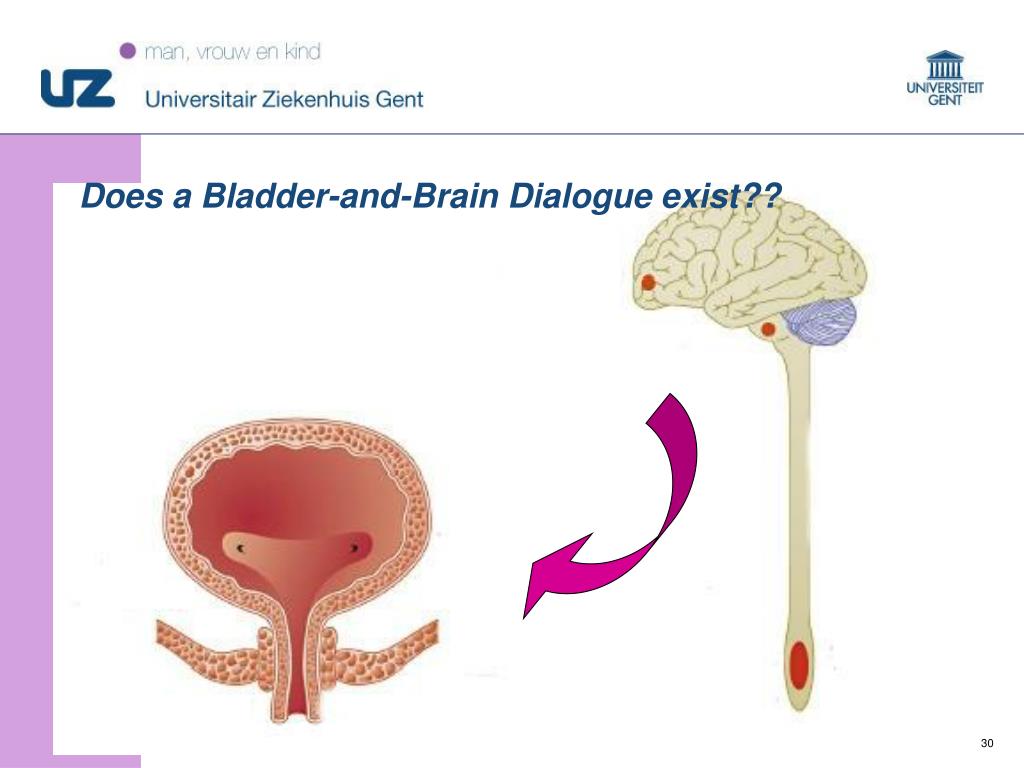 man, vrouw en kind

UZ Universitair Ziekenhuis Gent

UNIVERSITEIT GENT

Does a Bladder-and-Brain Dialogue exist??

30